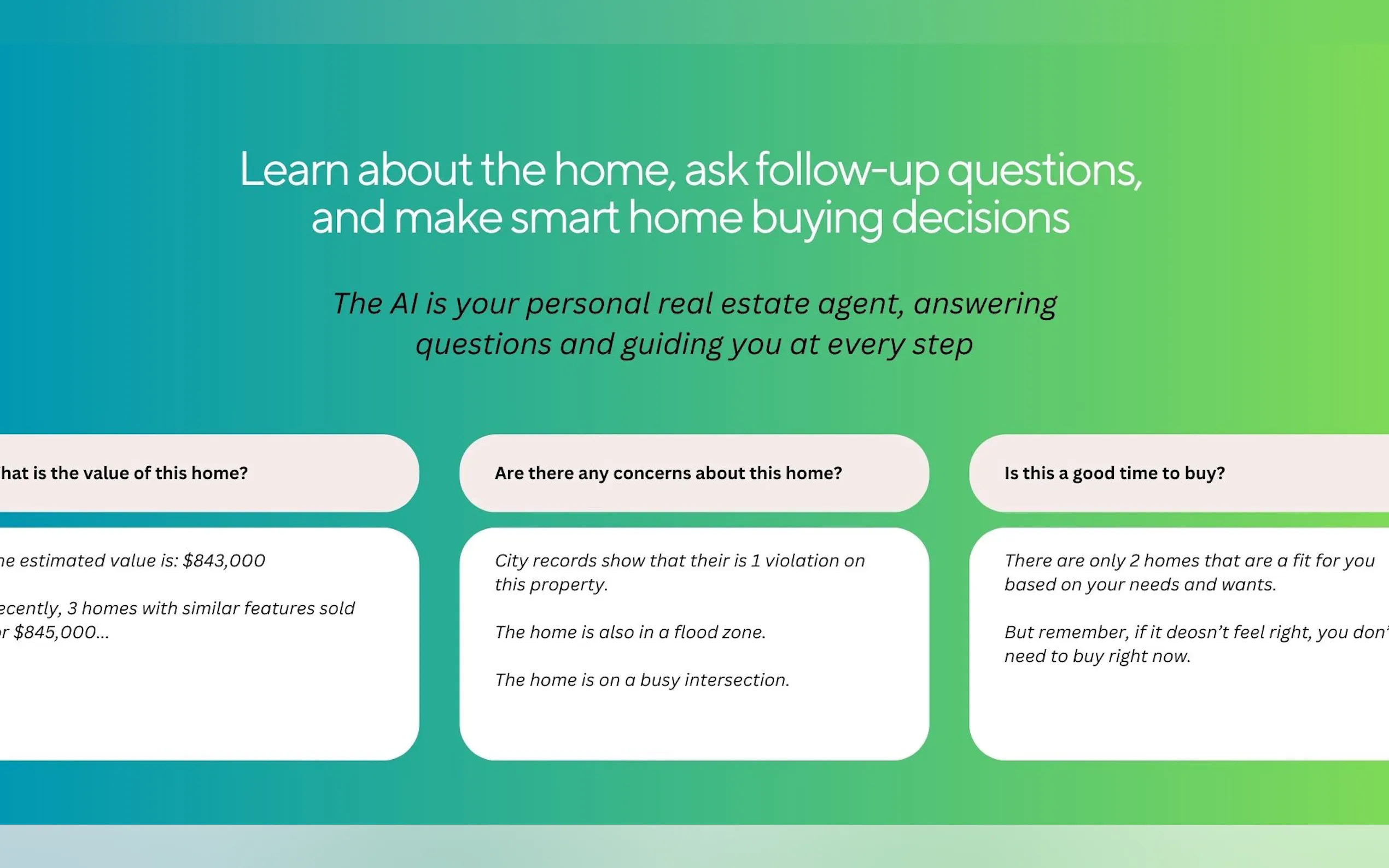 Learn about the home, ask follow-up questions, and make smart home buying decisions

The AI is your personal real estate agent, answering questions and guiding you at every step

hat is the value of this home?

he estimated value is: $843,000

ecently, 3 homes with similar features sold or $845,000...

Are there any concerns about this home?

City records show that their is 1 violation on this property.

The home is also in a flood zone.

The home is on a busy intersection.

Is this a good time to buy?

There are only 2 homes that are a fit for you based on your needs and wants.

But remember, if it deosn't feel right, you don' need to buy right now.